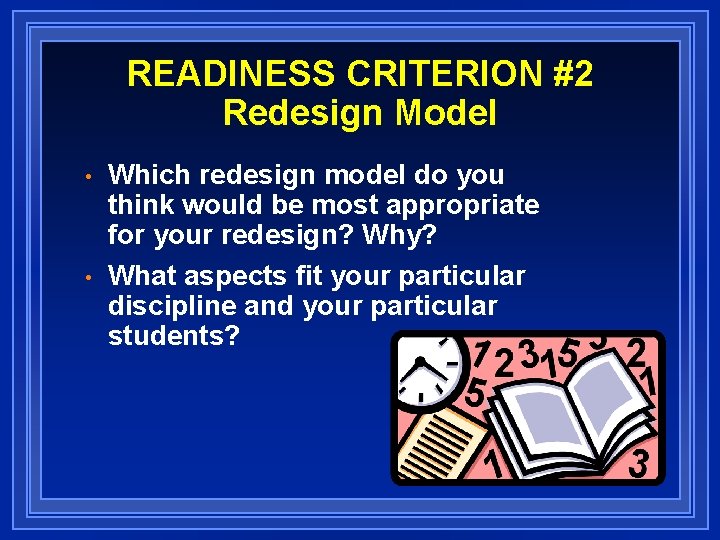 READINESS CRITERION #2
Redesign Model

• Which redesign model do you think would be most appropriate for your redesign? Why?

• What aspects fit your particular discipline and your particular students?